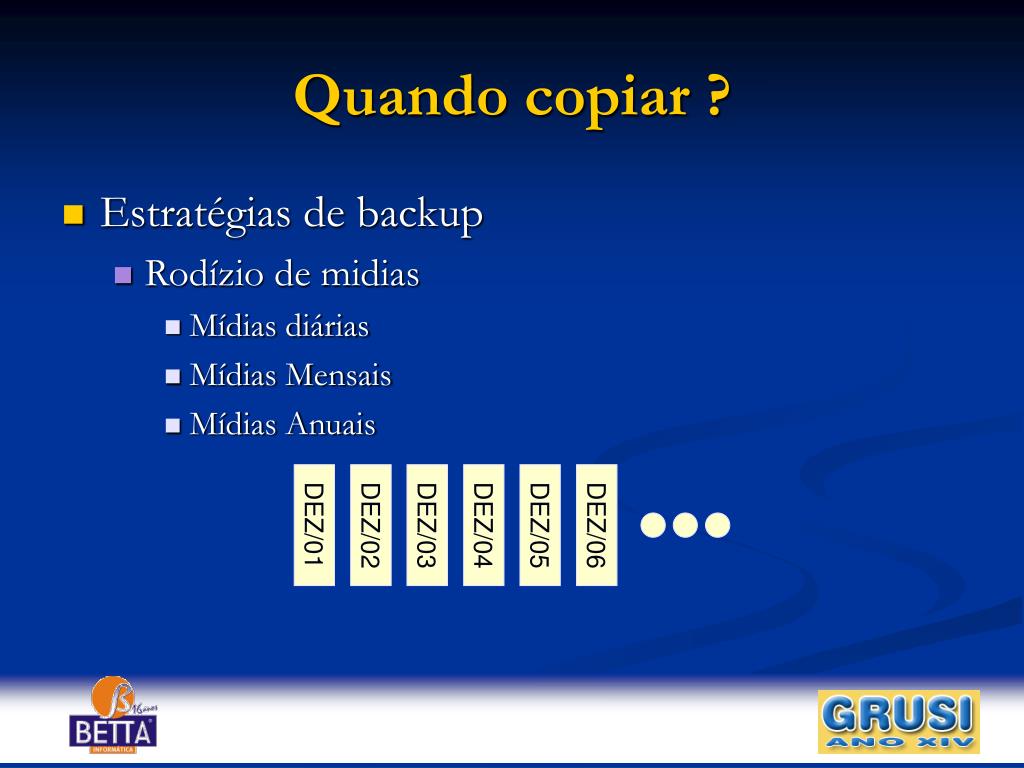 Quando copiar ?

Estratégias de backup

Rodízio de midias

Mídias diárias

Mídias Mensais

Mídias Anuais

DEZ/01

DEZ/02

DEZ/03

DEZ/04

DEZ/05

DEZ/06

16 anos

BETTA

INFORMÁTICA

GRUSI

ANO XIV